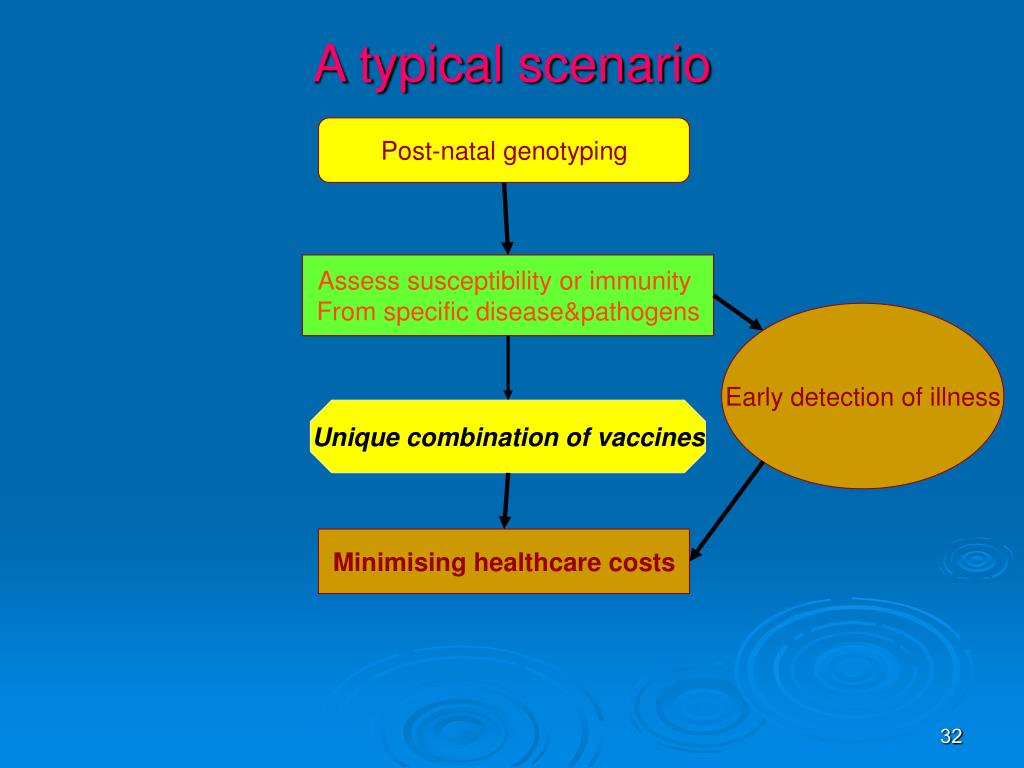 A typical scenario

Post-natal genotyping

Assess susceptibility or immunity
From specific disease&pathogens

Early detection of illness

Unique combination of vaccines

Minimising healthcare costs

32